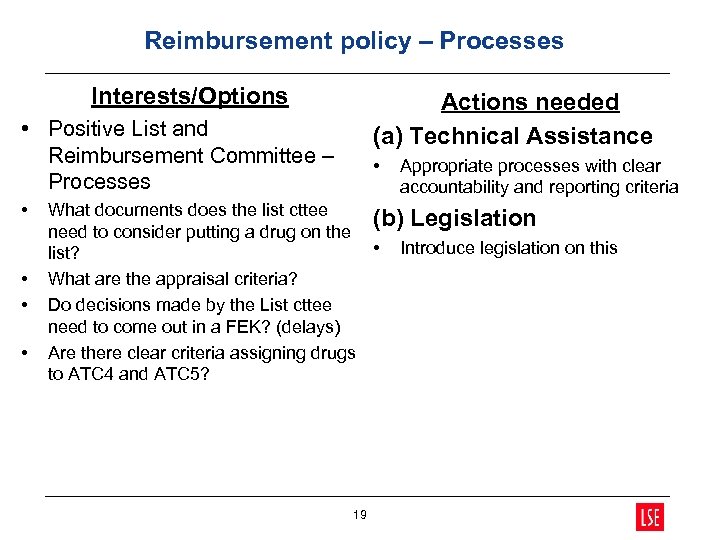 Reimbursement policy – Processes

Interests/Options

• Positive List and Reimbursement Committee – Processes
• What documents does the list cttee need to consider putting a drug on the list?
• What are the appraisal criteria?
• Do decisions made by the List cttee need to come out in a FEK? (delays)
• Are there clear criteria assigning drugs to ATC4 and ATC5?

Actions needed

(a) Technical Assistance

• Appropriate processes with clear accountability and reporting criteria

(b) Legislation

• Introduce legislation on this

19

LSE